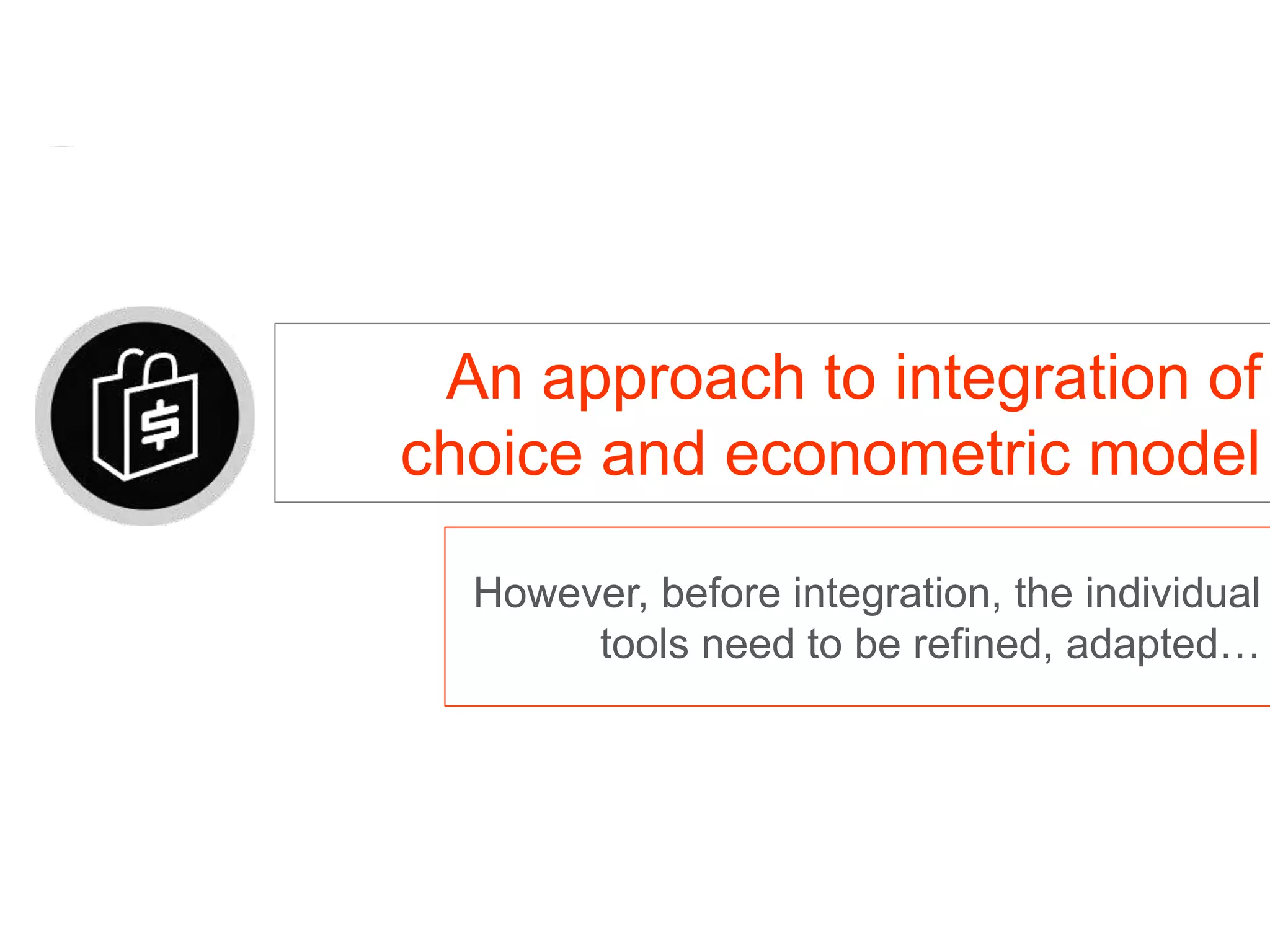 $

An approach to integration of choice and econometric model

However, before integration, the individual tools need to be refined, adapted…